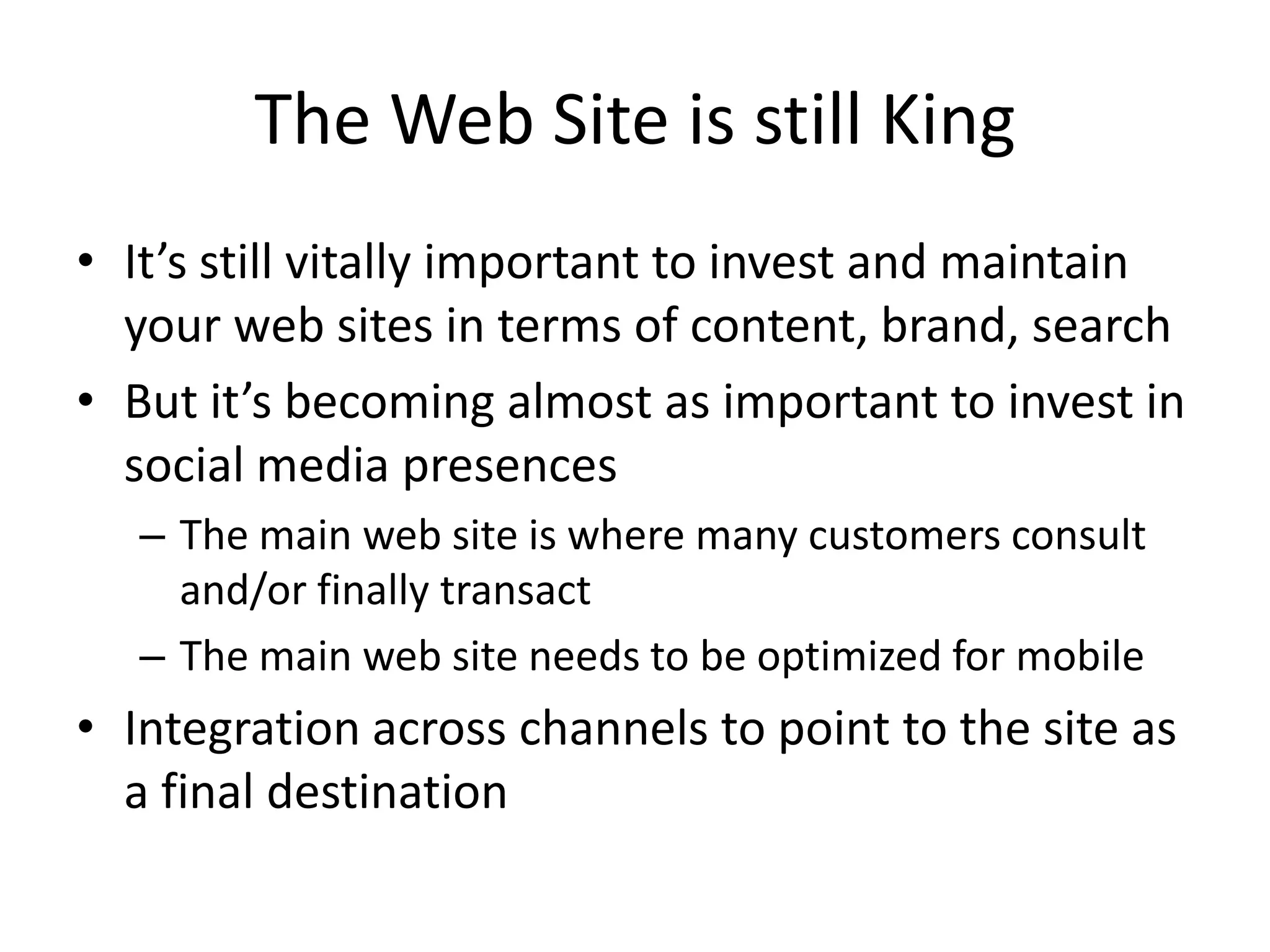 The Web Site is still King

• It’s still vitally important to invest and maintain your web sites in terms of content, brand, search

• But it’s becoming almost as important to invest in social media presences

– The main web site is where many customers consult and/or finally transact

– The main web site needs to be optimized for mobile

• Integration across channels to point to the site as a final destination